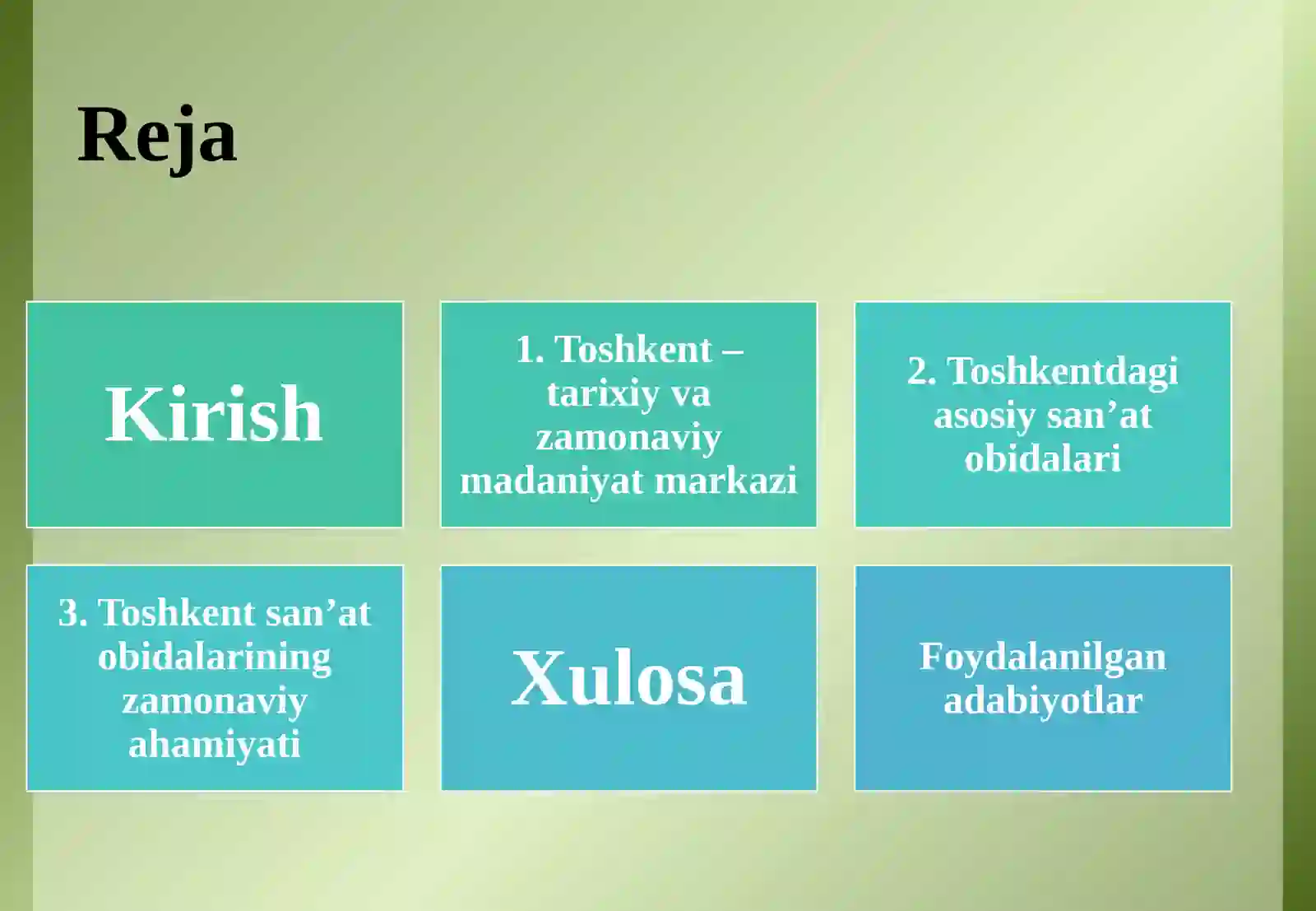 Reja

Kirish

1. Toshkent – tarixiy va zamonaviy madaniyat markazi

2. Toshkentdagi asosiy san’at obidalari

3. Toshkent san’at obidalarining zamonaviy ahamiyati

Xulosa

Foydalanilgan adabiyotlar